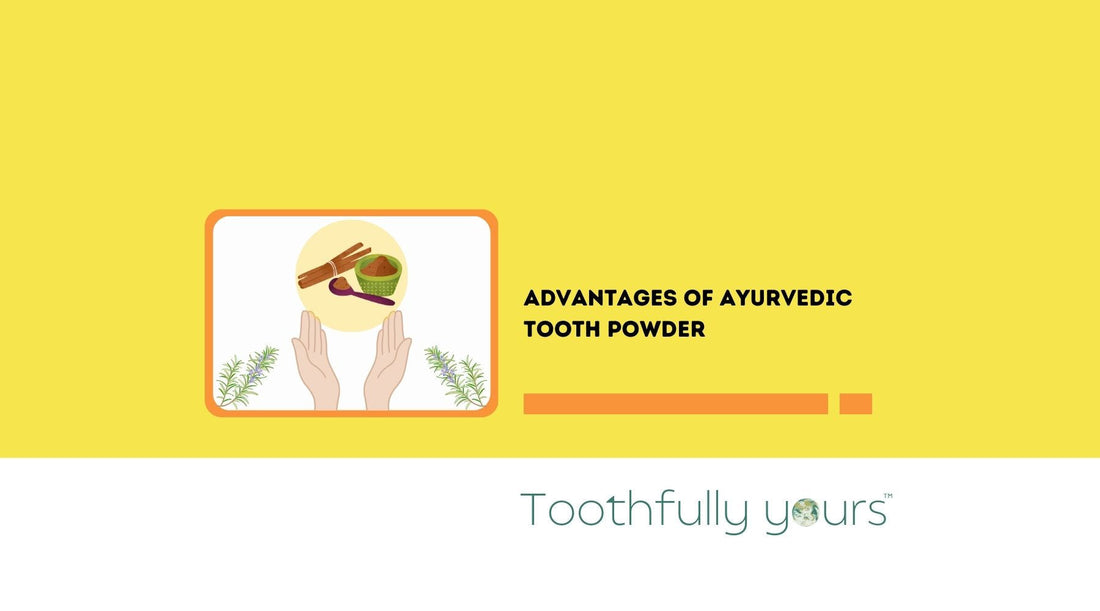 ADVANTAGES OF AYURVEDIC TOOTH POWDER

Toothfully yours™